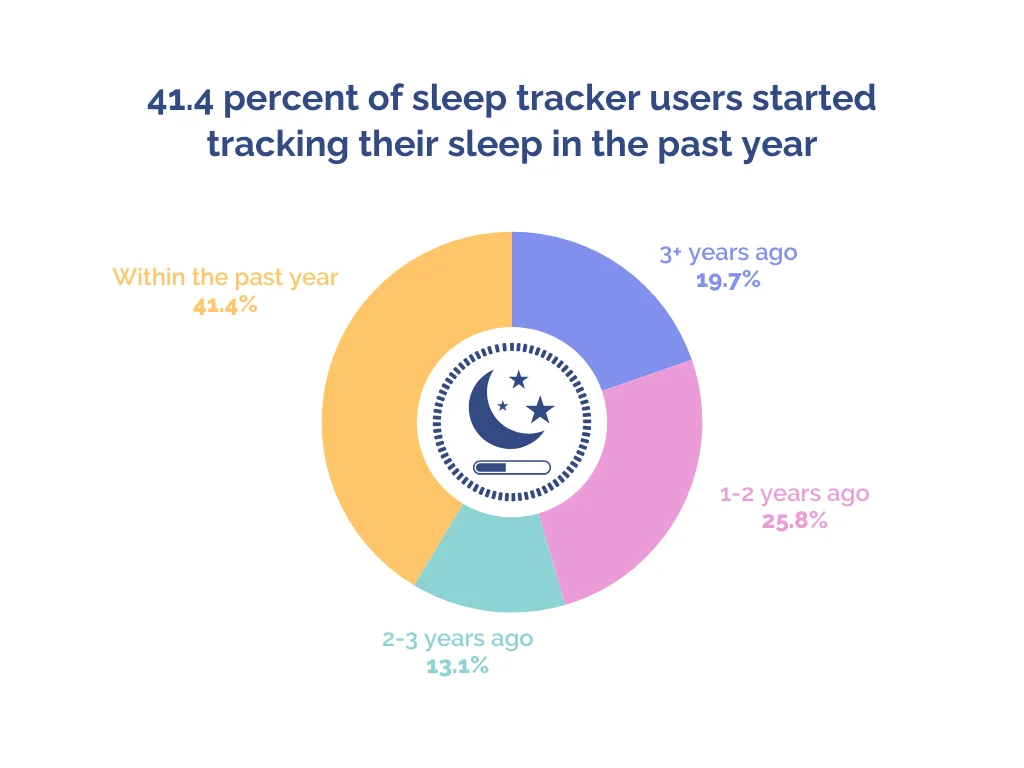 41.4 percent of sleep tracker users started tracking their sleep in the past year

Within the past year
41.4%

3+ years ago
19.7%

1-2 years ago
25.8%

2-3 years ago
13.1%